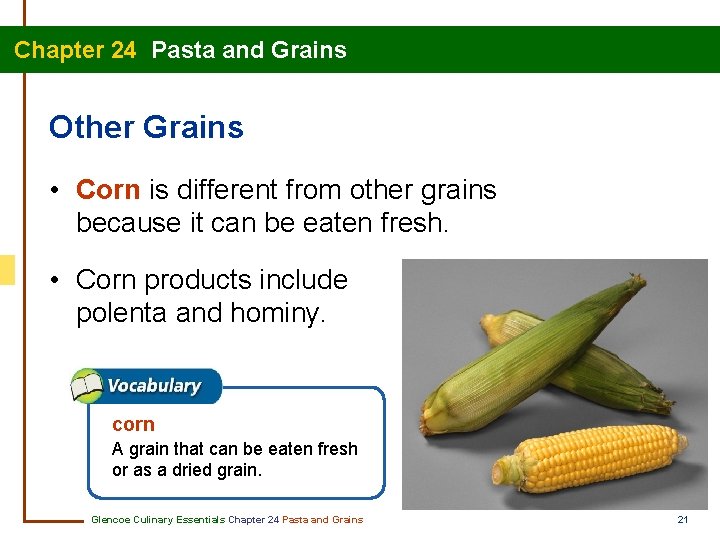 Chapter 24 Pasta and Grains

Other Grains

• Corn is different from other grains because it can be eaten fresh.

• Corn products include polenta and hominy.

Vocabulary

corn
A grain that can be eaten fresh or as a dried grain.

Glencoe Culinary Essentials Chapter 24 Pasta and Grains

21